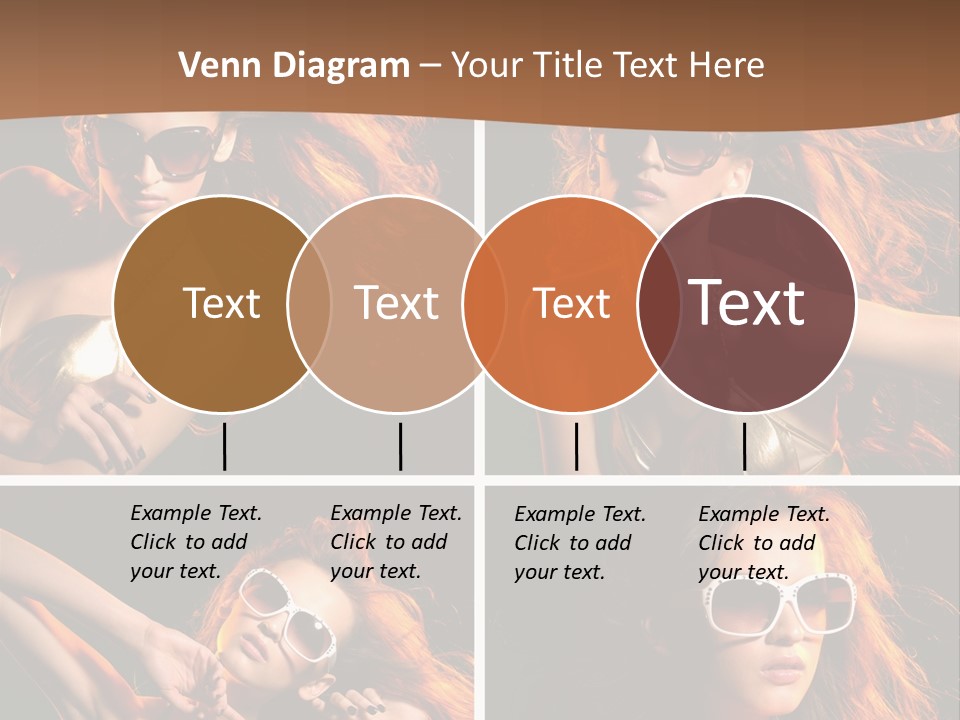 Venn Diagram – Your Title Text Here

Text

Text

Text

Text

Example Text. Click to add your text.

Example Text. Click to add your text.

Example Text. Click to add your text.

Example Text. Click to add your text.